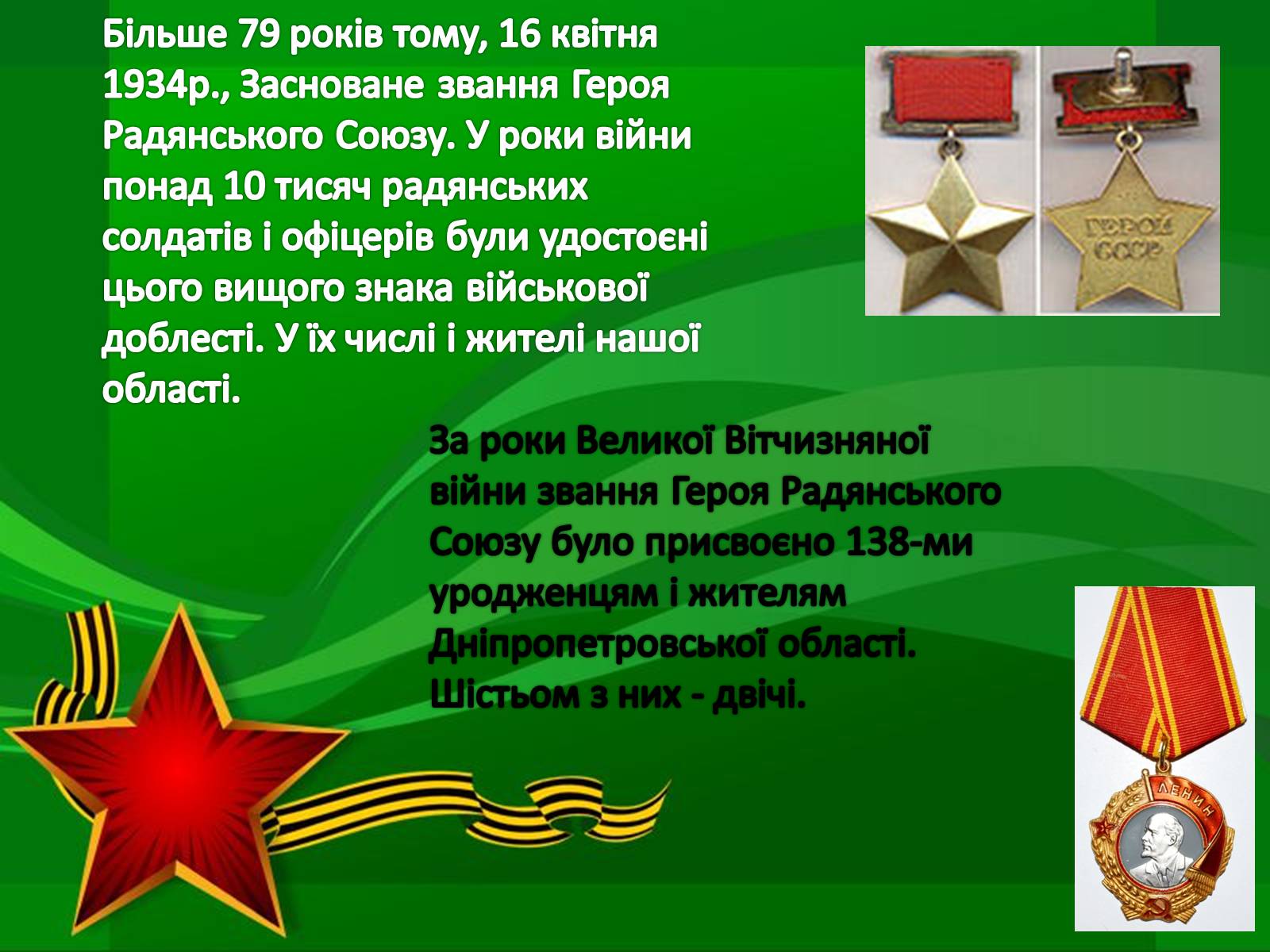 Більше 79 років тому, 16 квітня 1934р., Засноване звання Героя Радянського Союзу. У роки війни понад 10 тисяч радянських солдатів і офіцерів були удостоєні цього вищого знака військової доблесті. У їх числі і жителі нашої області.

ГЕРОЙ СССР

За роки Великої Вітчизняної війни звання Героя Радянського Союзу було присвоєно 138-ми уродженцям і жителям Дніпропетровської області. Шістьом з них - двічі.

ЛЕНИН